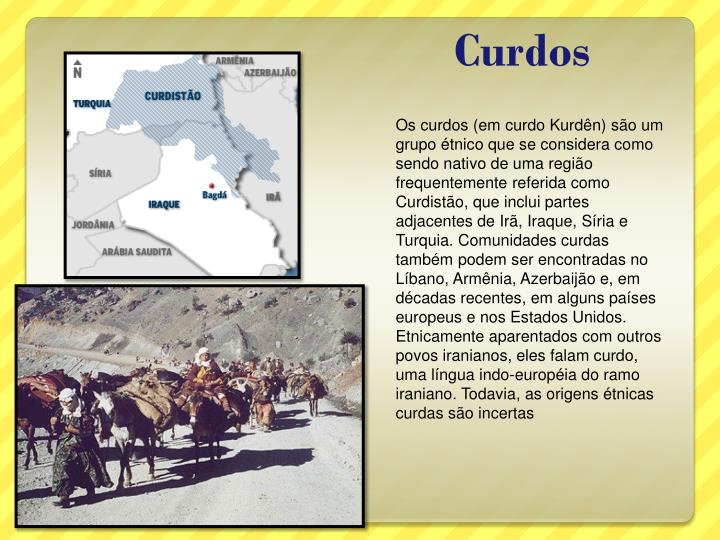 Curdos

N
ARMÊNIA
AZERBAIJÃO
TURQUIA
CURDISTÃO
SÍRIA
Bagdá
IRÃ
IRAQUE
JORDÂNIA
ARÁBIA SAUDITA

Os curdos (em curdo Kurdên) são um grupo étnico que se considera como sendo nativo de uma região frequentemente referida como Curdistão, que inclui partes adjacentes de Irã, Iraque, Síria e Turquia. Comunidades curdas também podem ser encontradas no Líbano, Armênia, Azerbaijão e, em décadas recentes, em alguns países europeus e nos Estados Unidos. Etnicamente aparentados com outros povos iranianos, eles falam curdo, uma língua indo-européia do ramo iraniano. Todavia, as origens étnicas curdas são incertas